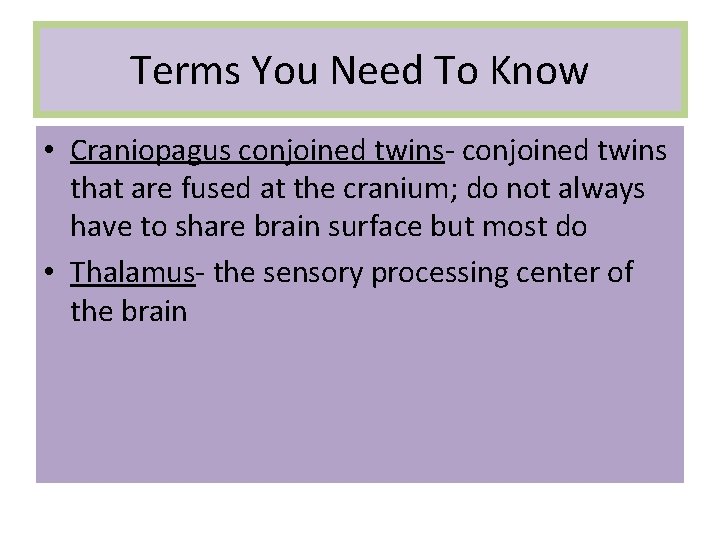 Terms You Need To Know

• Craniopagus conjoined twins- conjoined twins that are fused at the cranium; do not always have to share brain surface but most do

• Thalamus- the sensory processing center of the brain